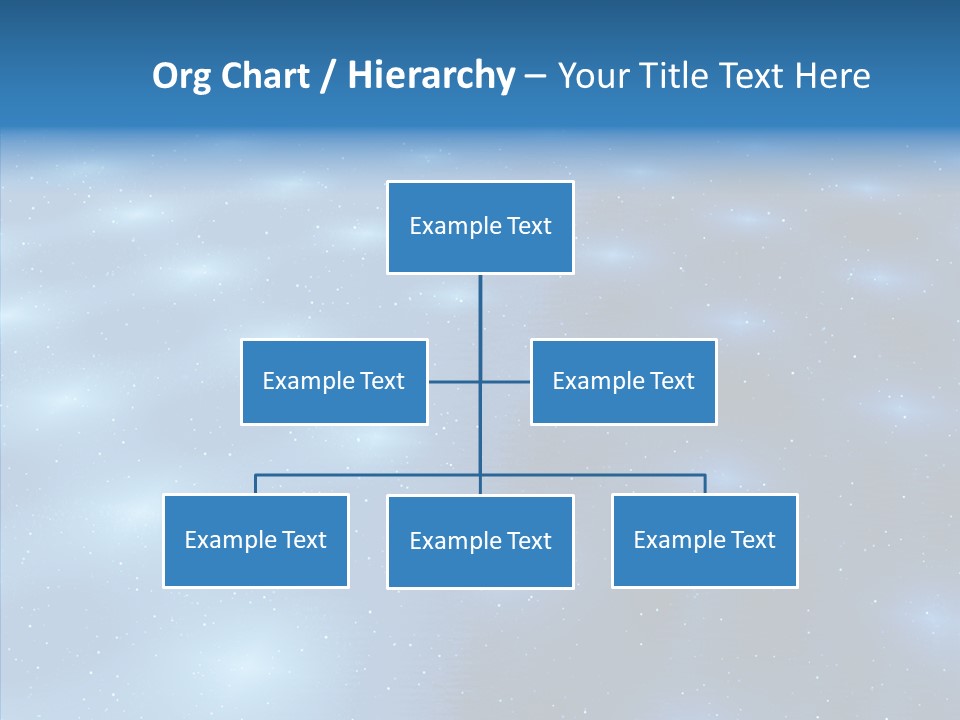 Org Chart / Hierarchy – Your Title Text Here

Example Text

Example Text

Example Text

Example Text

Example Text

Example Text